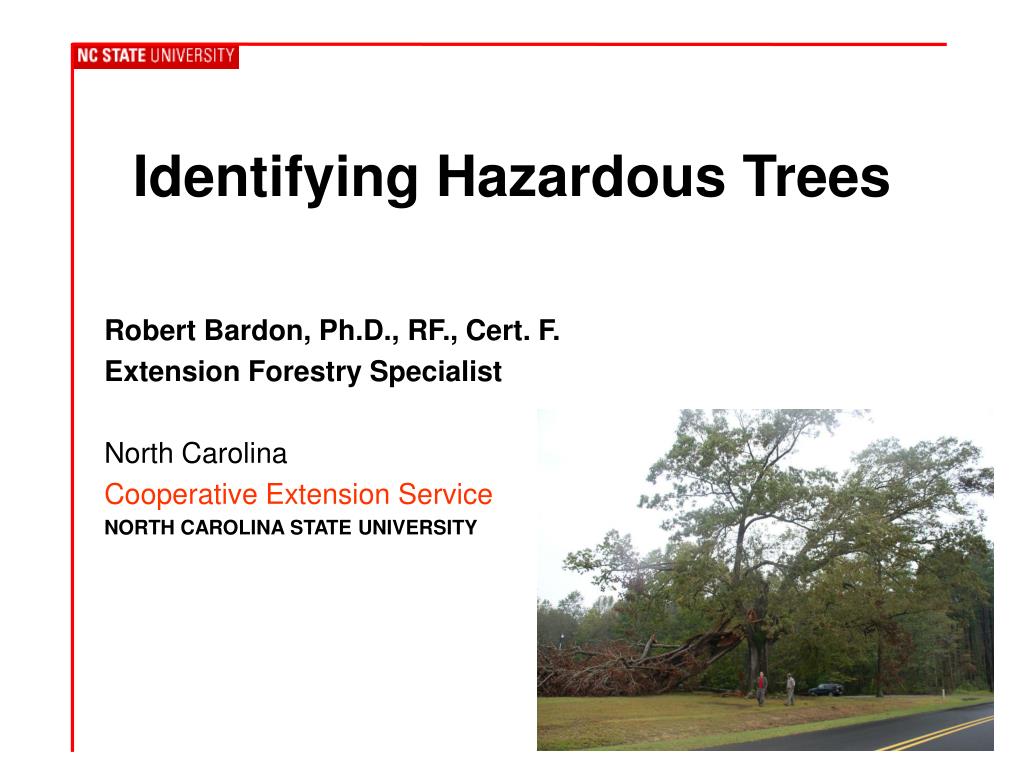 NC STATE UNIVERSITY

Identifying Hazardous Trees

Robert Bardon, Ph.D., RF., Cert. F.
Extension Forestry Specialist

North Carolina
Cooperative Extension Service
NORTH CAROLINA STATE UNIVERSITY